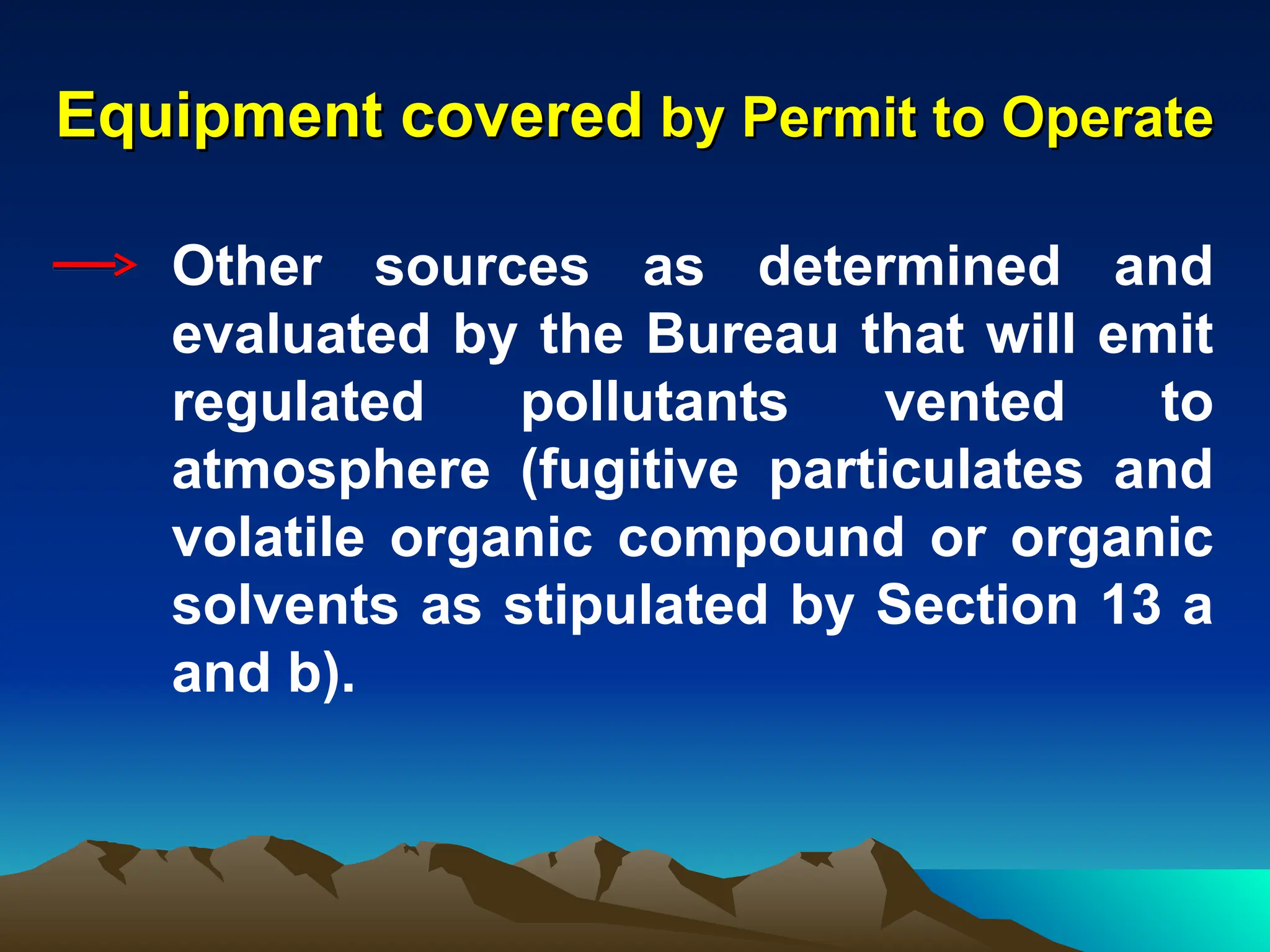 Equipment covered by Permit to Operate

Other sources as determined and evaluated by the Bureau that will emit regulated pollutants vented to atmosphere (fugitive particulates and volatile organic compound or organic solvents as stipulated by Section 13 a and b).